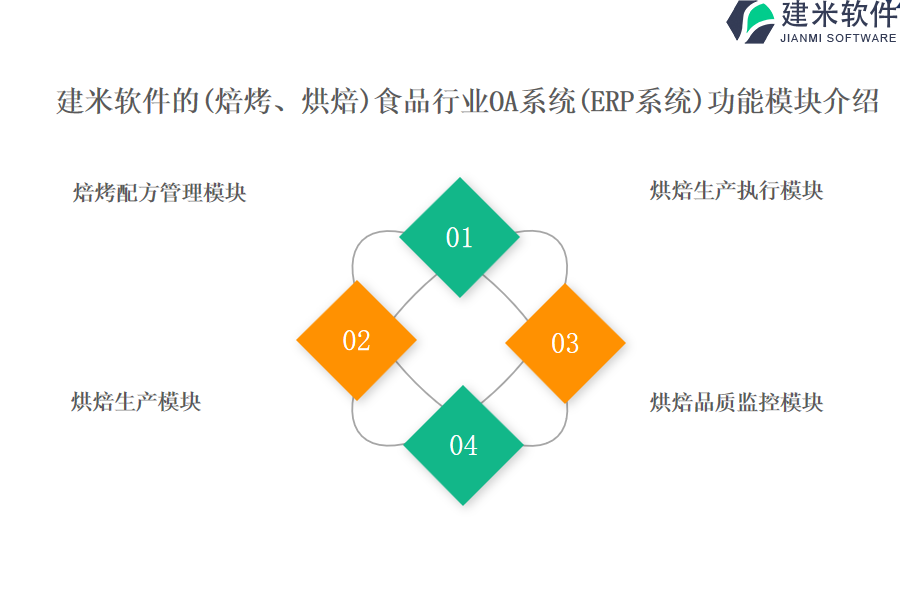 建米软件
JIANMI SOFTWARE

建米软件的(焙烤、烘焙)食品行业OA系统(ERP系统)功能模块介绍

焙烤配方管理模块

烘焙生产执行模块

01

02

03

04

烘焙生产模块

烘焙品质监控模块